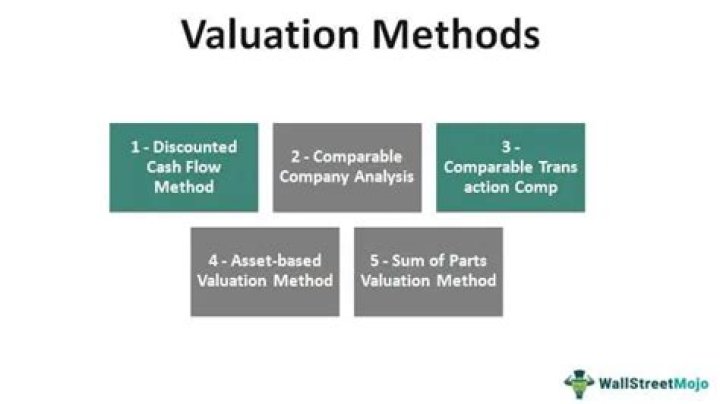 Valuation Methods

1 - Discounted Cash Flow Method

2 - Comparable Company Analysis

3 - Comparable Trans action Comp

4 - Asset-based Valuation Method

5 - Sum of Parts Valuation Method

WallStreetMojo